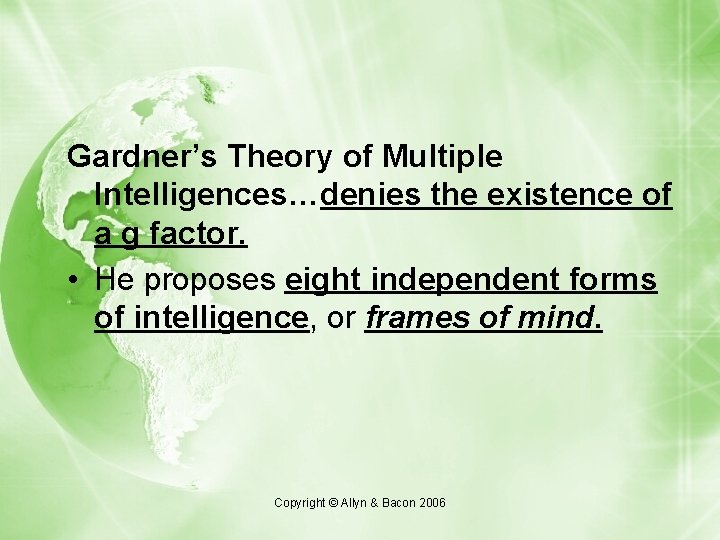 Gardner’s Theory of Multiple Intelligences…denies the existence of a g factor.

• He proposes eight independent forms of intelligence, or frames of mind.

Copyright © Allyn & Bacon 2006